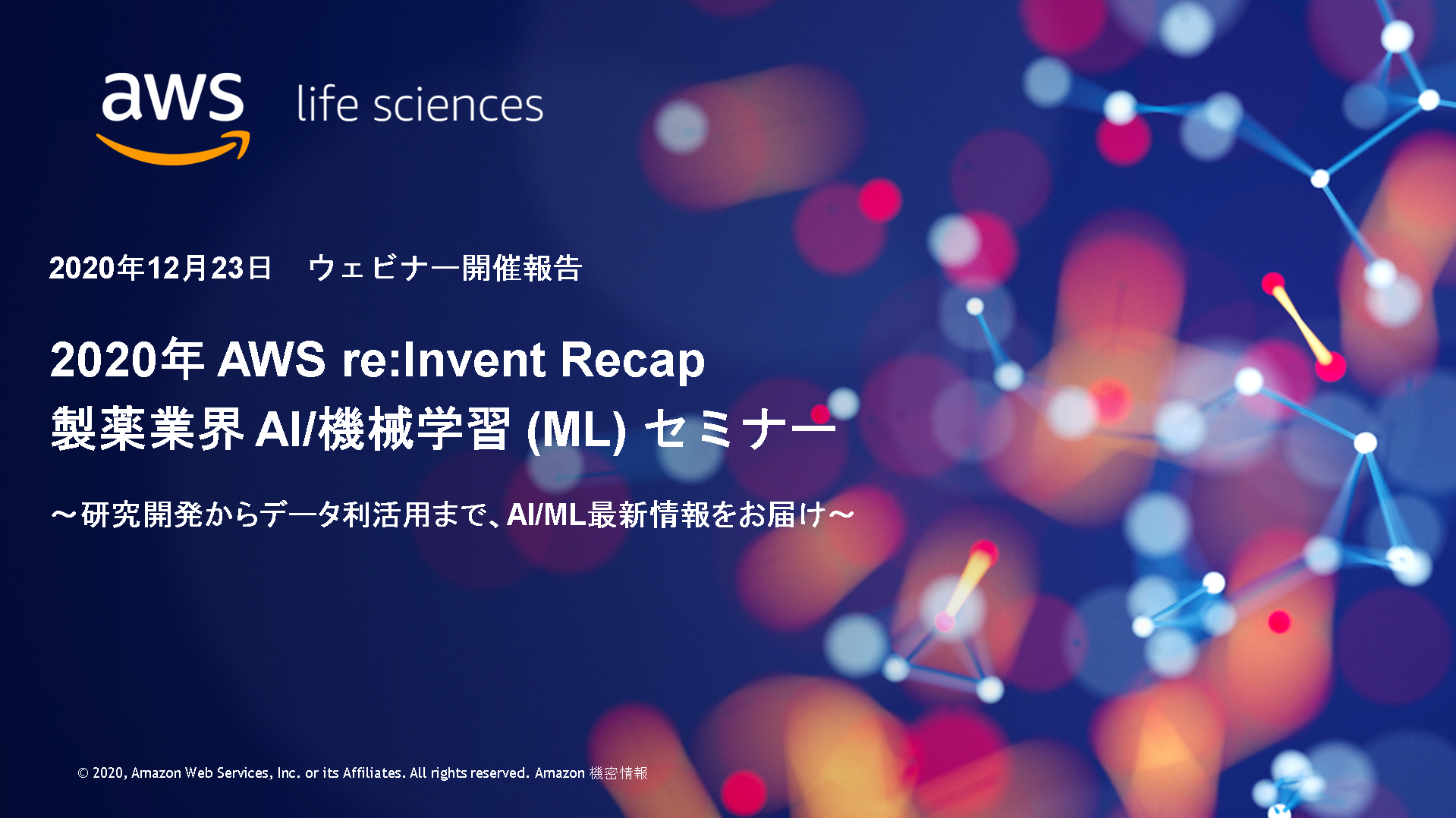 aws life sciences

2020年12月23日　ウェビナー開催報告

2020年 AWS re:Invent Recap
製薬業界 AI/機械学習 (ML) セミナー

～研究開発からデータ利活用まで、AI/ML最新情報をお届け～

© 2020, Amazon Web Services, Inc. or its Affiliates. All rights reserved. Amazon 機密情報